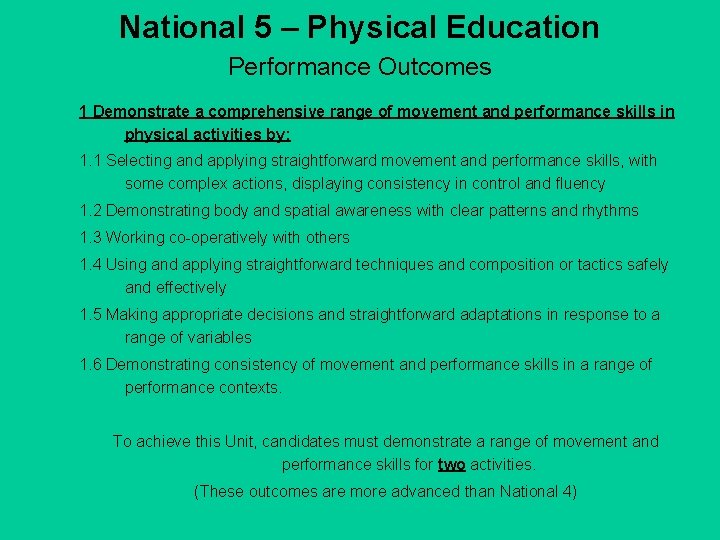 National 5 – Physical Education

Performance Outcomes

1 Demonstrate a comprehensive range of movement and performance skills in physical activities by:

1.1 Selecting and applying straightforward movement and performance skills, with some complex actions, displaying consistency in control and fluency

1.2 Demonstrating body and spatial awareness with clear patterns and rhythms

1.3 Working co-operatively with others

1.4 Using and applying straightforward techniques and composition or tactics safely and effectively

1.5 Making appropriate decisions and straightforward adaptations in response to a range of variables

1.6 Demonstrating consistency of movement and performance skills in a range of performance contexts.

To achieve this Unit, candidates must demonstrate a range of movement and performance skills for two activities.

(These outcomes are more advanced than National 4)